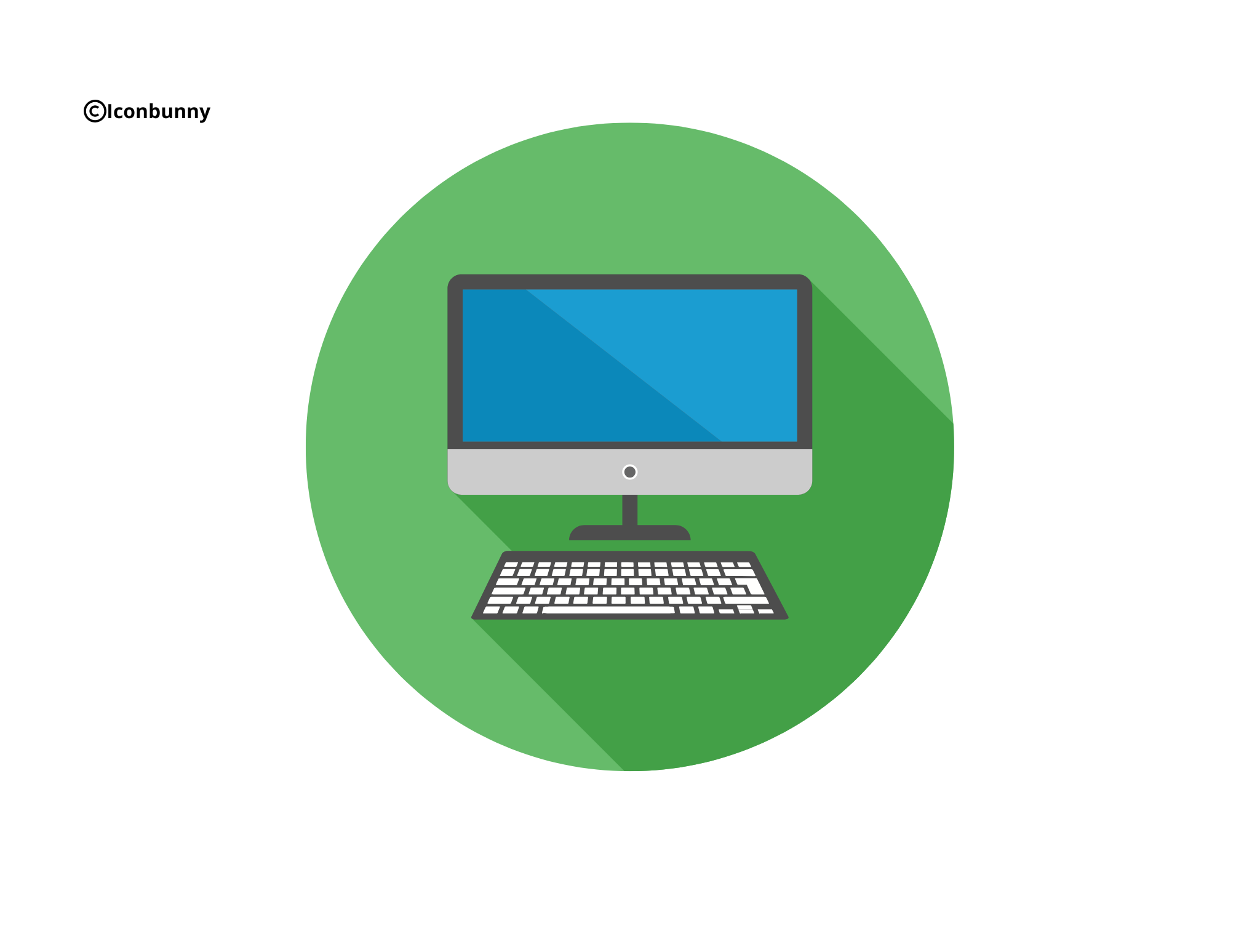 ©Iconbunny